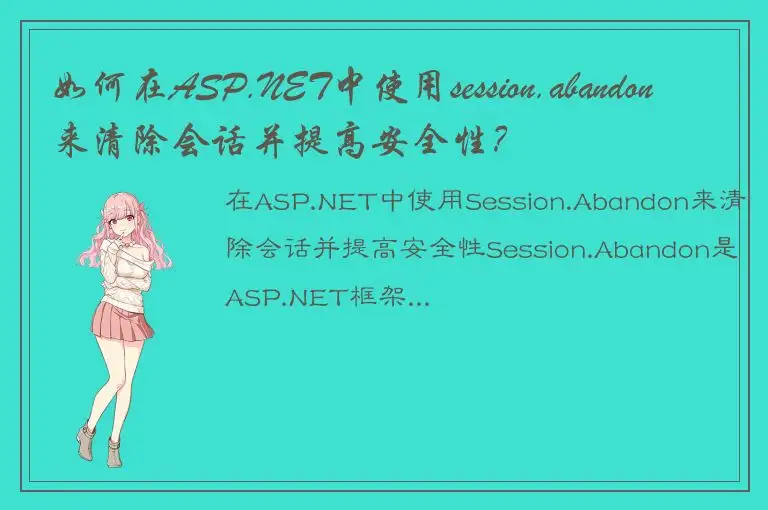 如何在ASP.NET中使用session.abandon来清除会话并提高安全性?

在ASP.NET中使用Session.Abandon来清除会话并提高安全性Session.Abandon是ASP.NET框架...